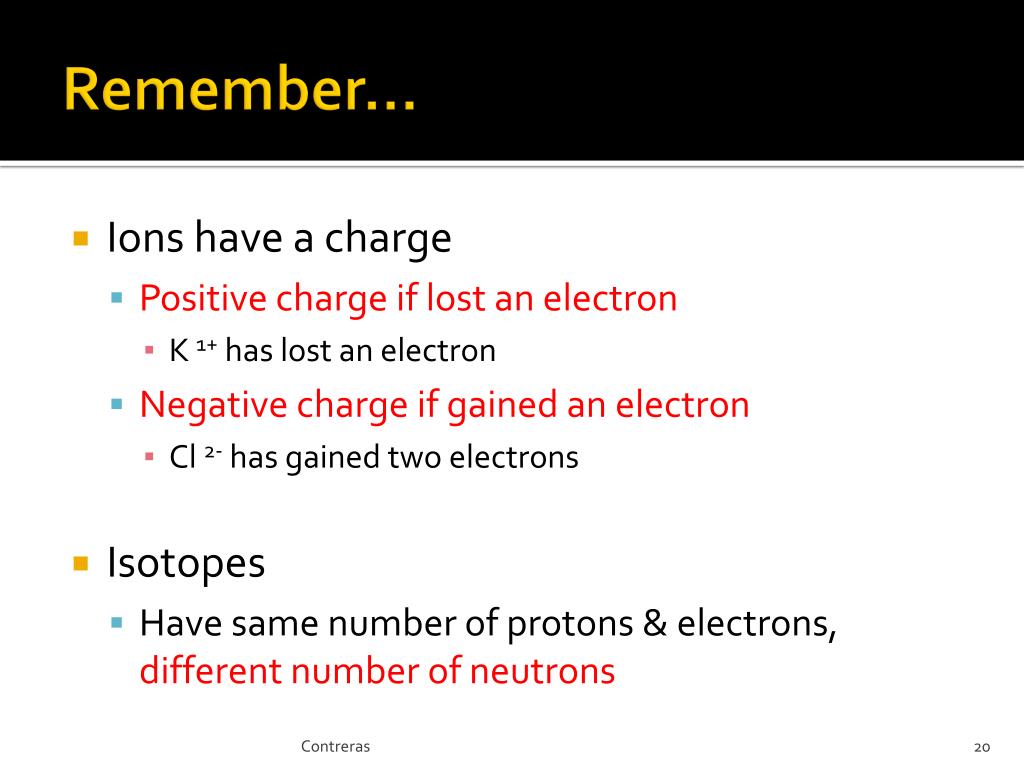 Remember…

Ions have a charge

Positive charge if lost an electron

$K^{1+}$ has lost an electron

Negative charge if gained an electron

$Cl^{2-}$ has gained two electrons

Isotopes

Have same number of protons & electrons, different number of neutrons

Contreras

20